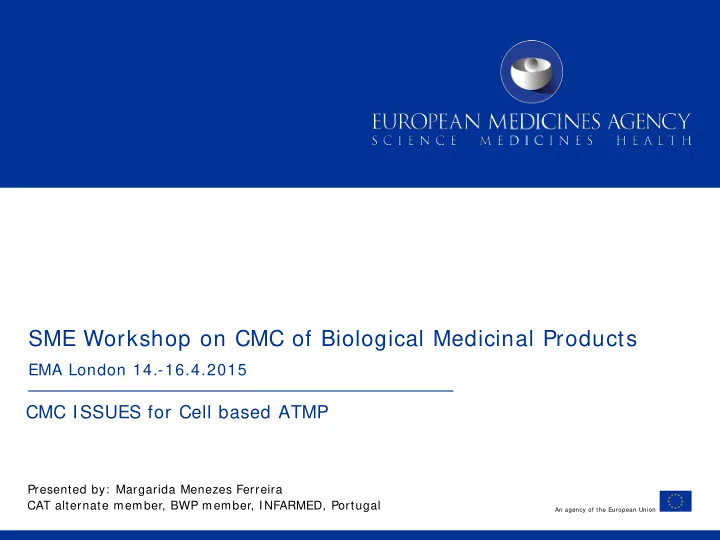 EUROPEAN MEDICINES AGENCY
SCIENCE MEDICINES HEALTH

SME Workshop on CMC of Biological Medicinal Products

EMA London 14.-16.4.2015

CMC ISSUES for Cell based ATMP

Presented by: Margarida Menezes Ferreira
CAT alternate member, BWP member, INFARMED, Portugal

An agency of the European Union